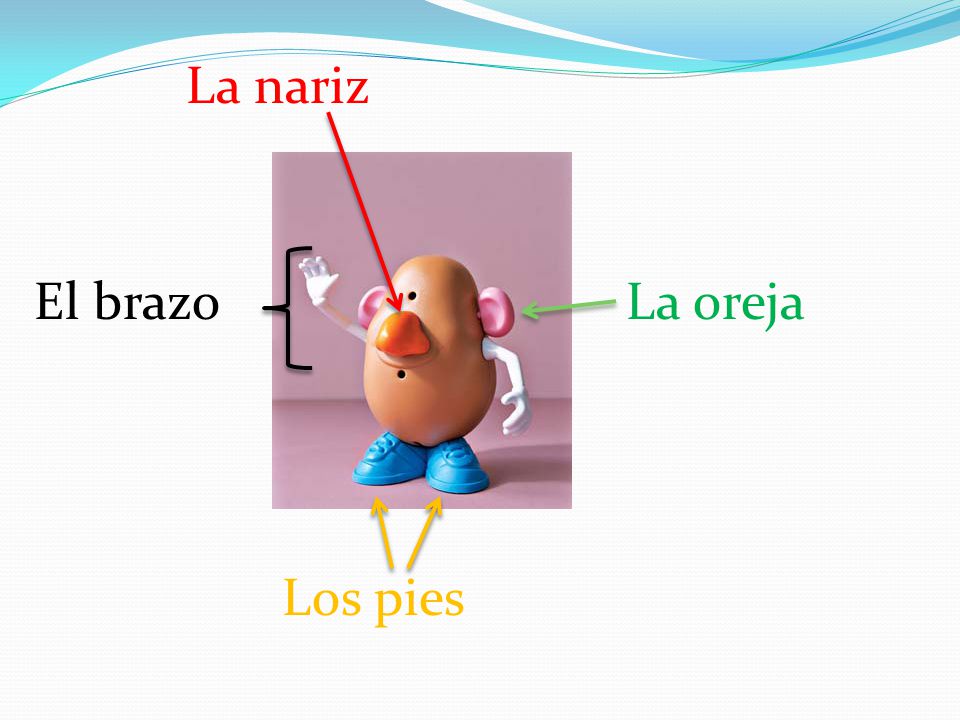 La nariz

El brazo

La oreja

Los pies